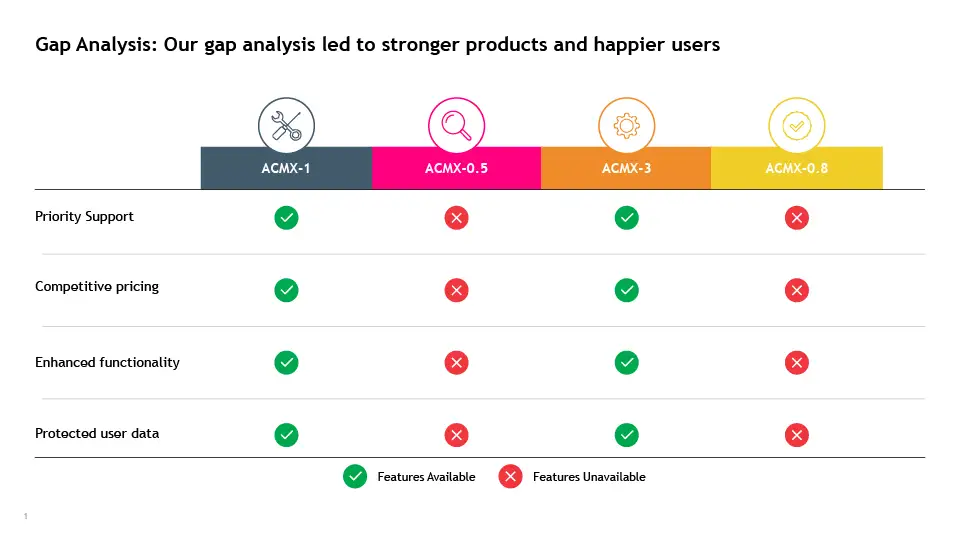 Gap Analysis: Our gap analysis led to stronger products and happier users

| | ACMX-1 | ACMX-0.5 | ACMX-3 | ACMX-0.8 |
|---|---|---|---|---|
| Priority Support | ✓ | ✗ | ✓ | ✗ |
| Competitive pricing | ✓ | ✗ | ✓ | ✗ |
| Enhanced functionality | ✓ | ✗ | ✓ | ✗ |
| Protected user data | ✓ | ✗ | ✓ | ✗ |

✓ Features Available ✗ Features Unavailable

1